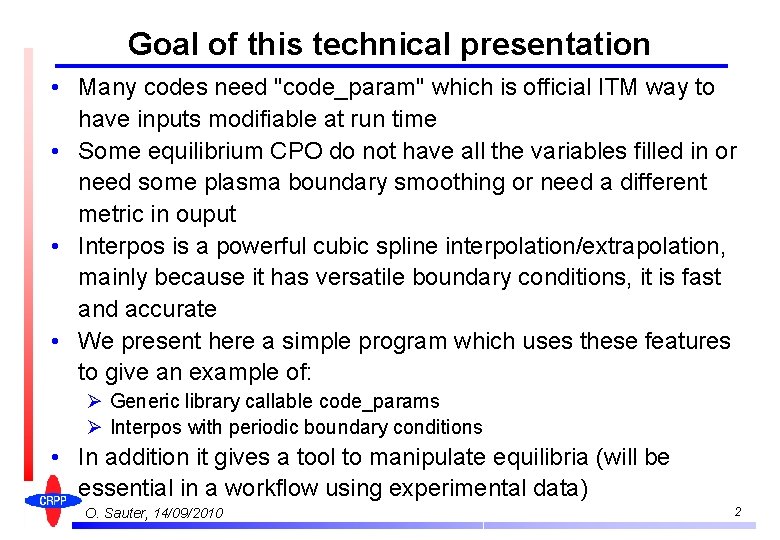 Goal of this technical presentation

• Many codes need "code_param" which is official ITM way to have inputs modifiable at run time

• Some equilibrium CPO do not have all the variables filled in or need some plasma boundary smoothing or need a different metric in ouput

• Interpos is a powerful cubic spline interpolation/extrapolation, mainly because it has versatile boundary conditions, it is fast and accurate

• We present here a simple program which uses these features to give an example of:

➢ Generic library callable code_params

➢ Interpos with periodic boundary conditions

• In addition it gives a tool to manipulate equilibria (will be essential in a workflow using experimental data)

CRPP

O. Sauter, 14/09/2010

2